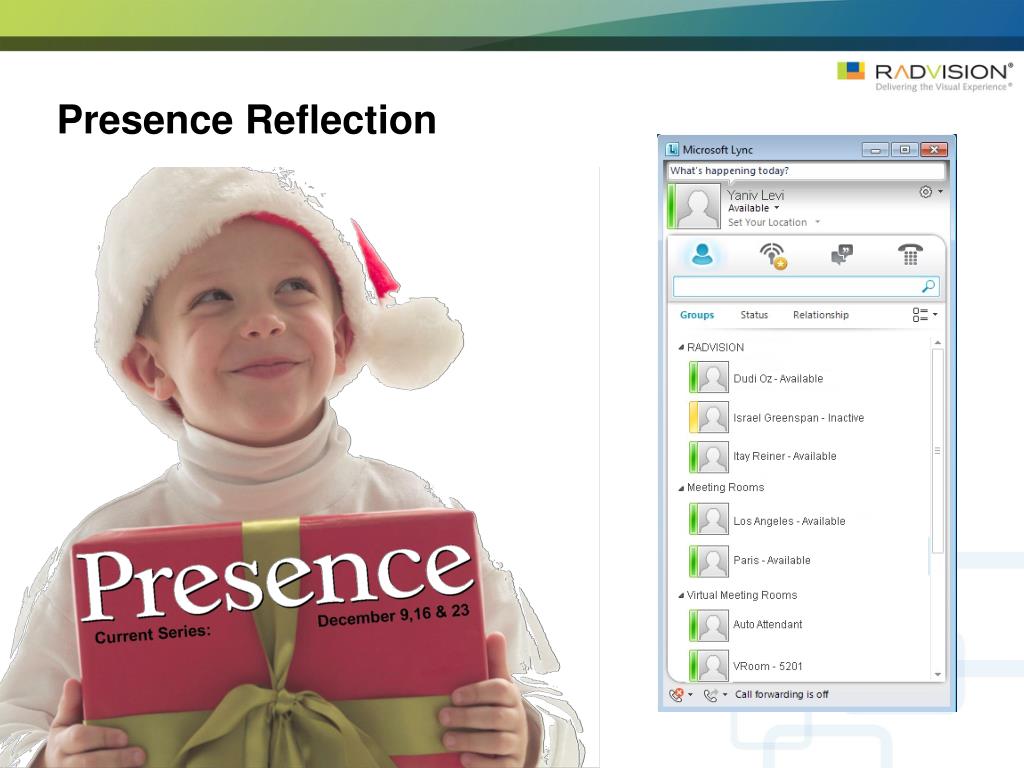 RADVISION®
Delivering the Visual Experience®

Presence Reflection

Presence
Current Series:
December 9,16 & 23

Microsoft Lync
What's happening today?
Yaniv Levi
Available
Set Your Location
Groups Status Relationship
RADVISION
Dudi Oz - Available
Israel Greenspan - Inactive
Itay Reiner - Available
Meeting Rooms
Los Angeles - Available
Paris - Available
Virtual Meeting Rooms
Auto Attendant
VRoom - 5201
Call forwarding is off